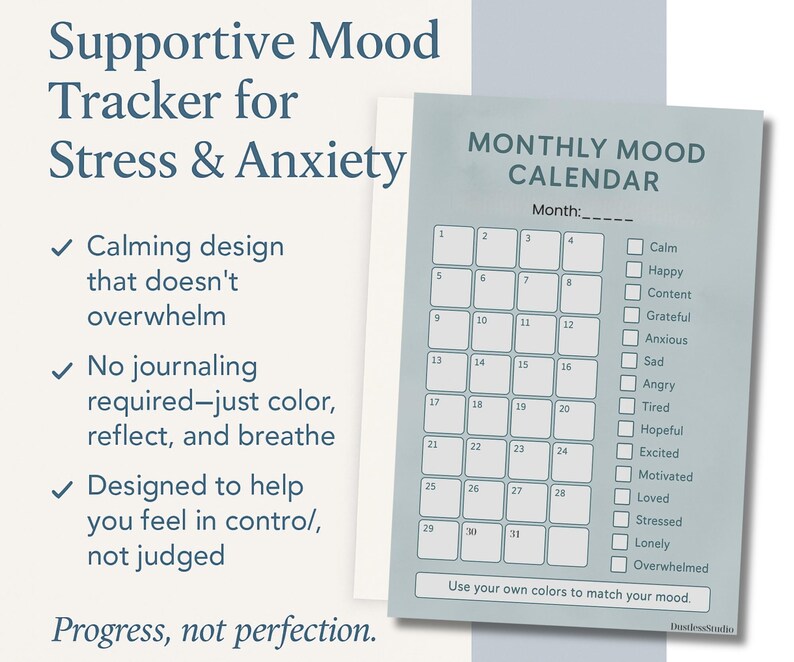 Supportive Mood Tracker for Stress & Anxiety

✓ Calming design that doesn't overwhelm

✓ No journaling required—just color, reflect, and breathe

✓ Designed to help you feel in contro/, not judged

Progress, not perfection.

MONTHLY MOOD CALENDAR

Month:_____

| 1 | 2 | 3 | 4 |
|---|---|---|---|
| 5 | 6 | 7 | 8 |
| 9 | 10 | 11 | 12 |
| 13 | 14 | 15 | 16 |
| 17 | 18 | 19 | 20 |
| 21 | 22 | 23 | 24 |
| 25 | 26 | 27 | 28 |
| 29 | 30 | 31 | |

Calm
Happy
Content
Grateful
Anxious
Sad
Angry
Tired
Hopeful
Excited
Motivated
Loved
Stressed
Lonely
Overwhelmed

Use your own colors to match your mood.

DustlessStudio